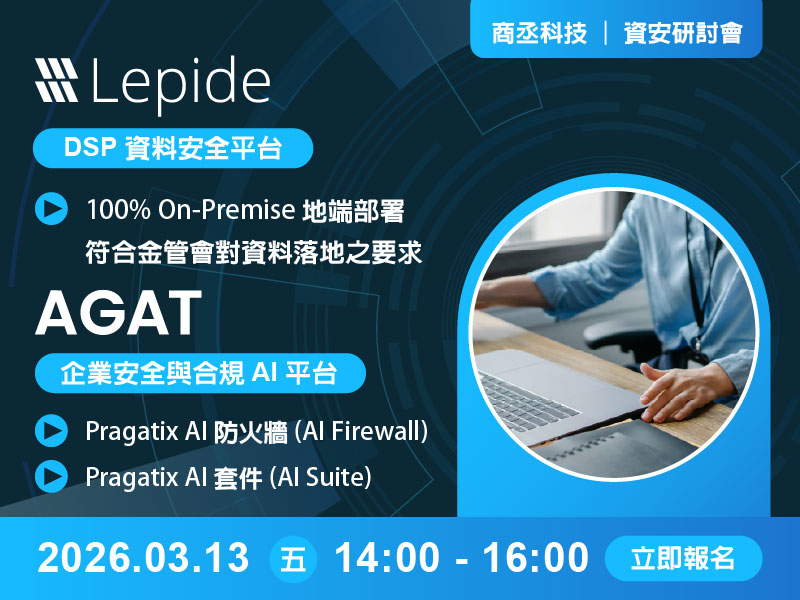 商丞科技 ｜ 資安研討會

Lepide

DSP 資料安全平台

100% On-Premise 地端部署
符合金管會對資料落地之要求

AGAT

企業安全與合規 AI 平台

Pragatix AI 防火牆 (AI Firewall)

Pragatix AI 套件 (AI Suite)

2026.03.13 五 14:00 - 16:00 立即報名